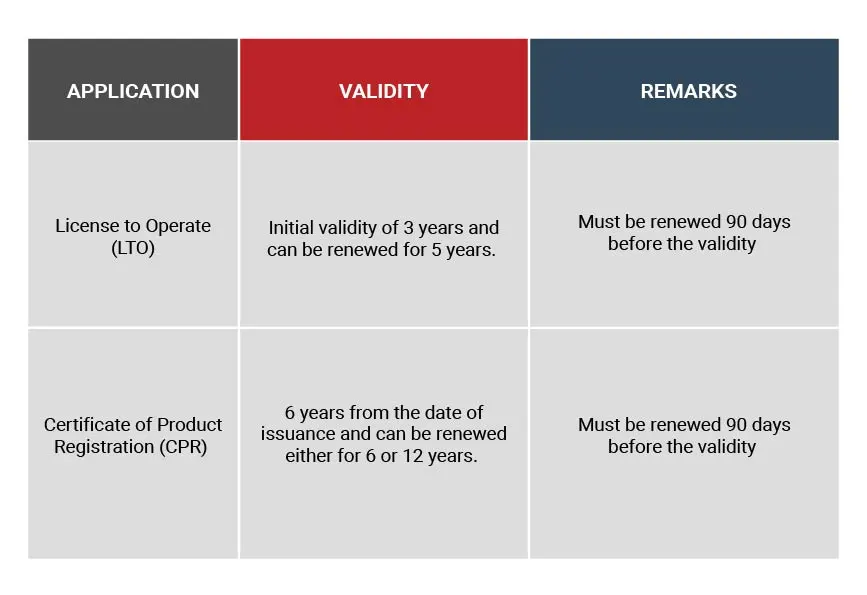 | APPLICATION | VALIDITY | REMARKS |
|---|---|---|
| License to Operate (LTO) | Initial validity of 3 years and can be renewed for 5 years. | Must be renewed 90 days before the validity |
| Certificate of Product Registration (CPR) | 6 years from the date of issuance and can be renewed either for 6 or 12 years. | Must be renewed 90 days before the validity |